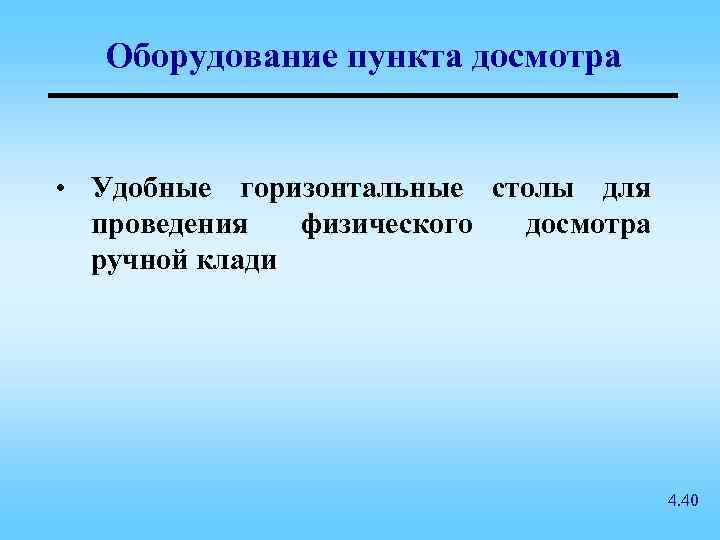 Оборудование пункта досмотра

• Удобные горизонтальные столы для проведения физического досмотра ручной клади

4.40